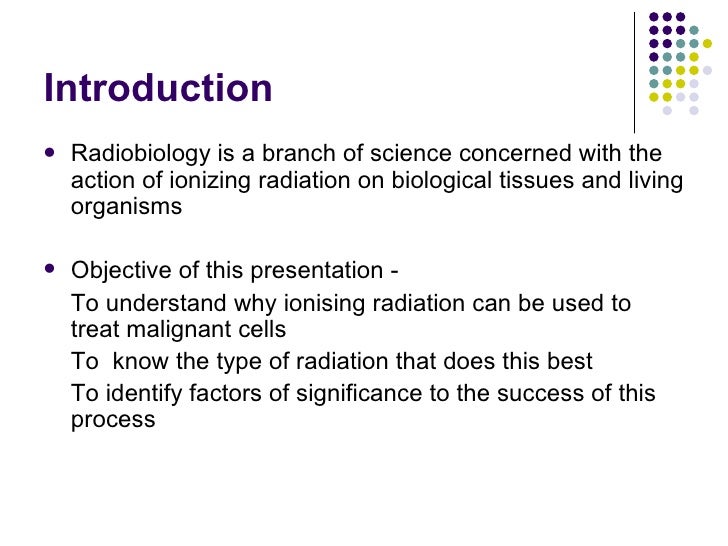 Introduction

- Radiobiology is a branch of science concerned with the action of ionizing radiation on biological tissues and living organisms

- Objective of this presentation -

To understand why ionising radiation can be used to treat malignant cells

To know the type of radiation that does this best

To identify factors of significance to the success of this process